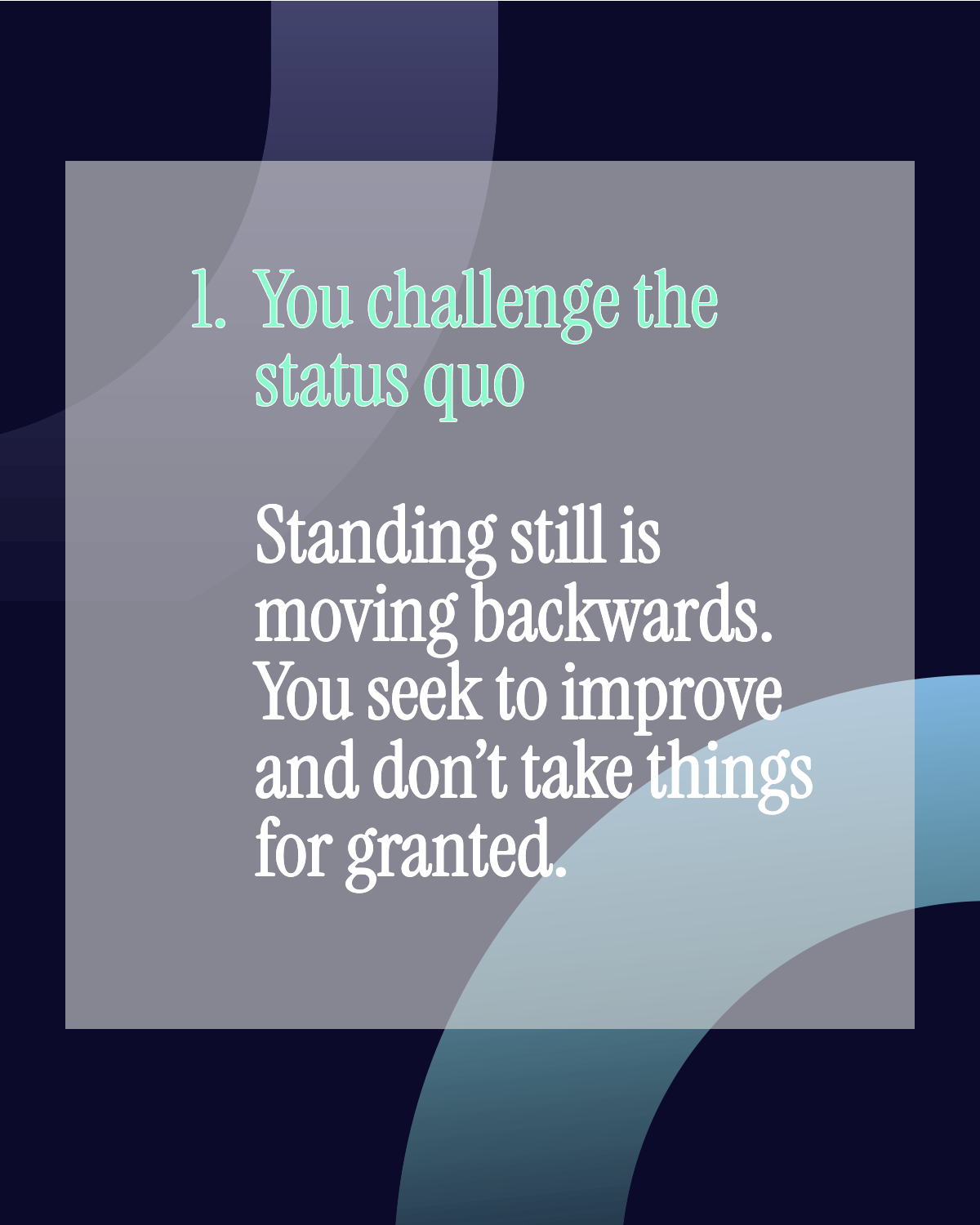 1. You challenge the status quo

Standing still is moving backwards. You seek to improve and don’t take things for granted.